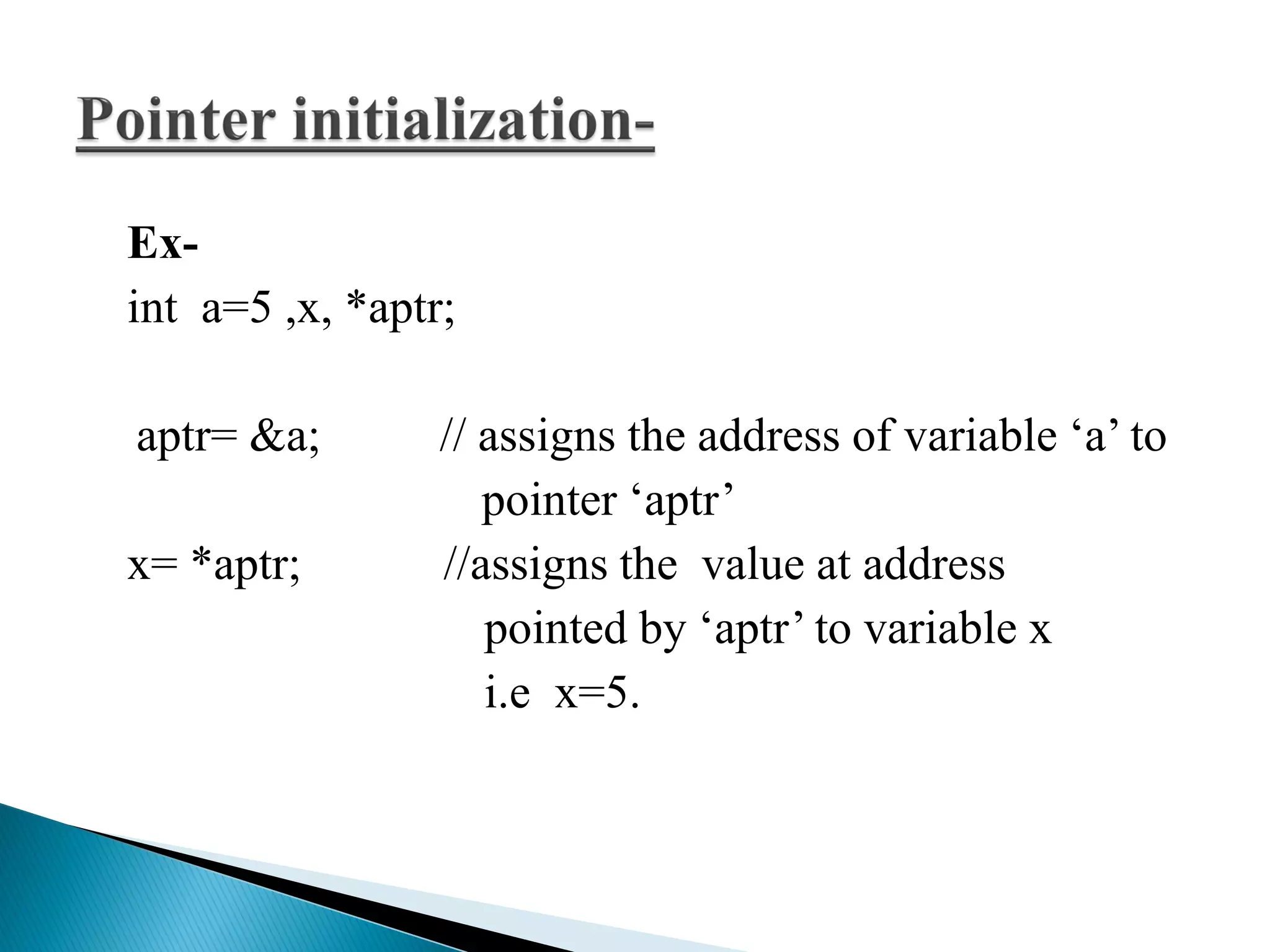 Pointer initialization-

Ex-
int a=5 ,x, *aptr;

aptr= &a; // assigns the address of variable ‘a’ to pointer ‘aptr’

x= *aptr; //assigns the value at address pointed by ‘aptr’ to variable x i.e x=5.